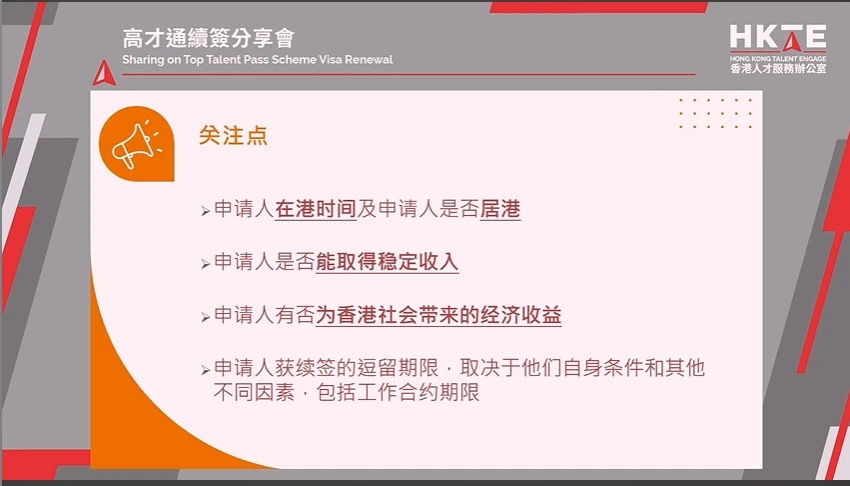 高才通續簽分享會
Sharing on Top Talent Pass Scheme Visa Renewal

HKTE
HONG KONG TALENT ENGAGE
香港人才服務辦公室

关注点

➢申请人在港时间及申请人是否居港

➢申请人是否能取得稳定收入

➢申请人有否为香港社会带来的经济收益

➢申请人获续签的逗留期限，取决于他们自身条件和其他不同因素，包括工作合约期限